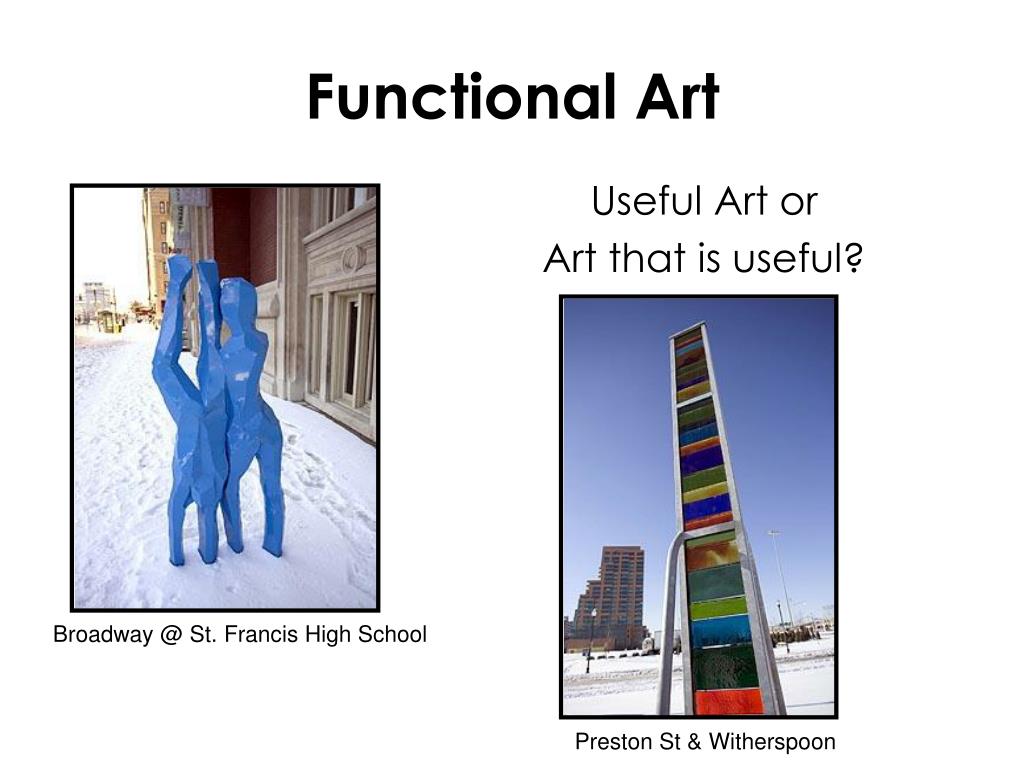 Functional Art

Useful Art or
Art that is useful?

Broadway @ St. Francis High School

Preston St & Witherspoon